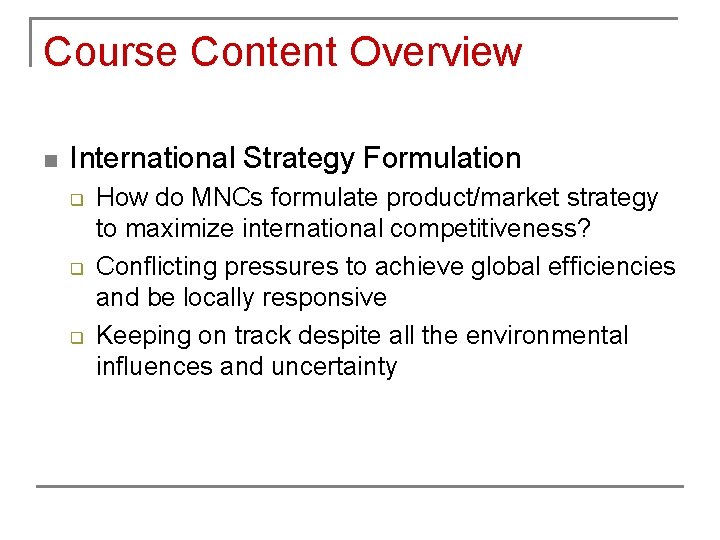 Course Content Overview

International Strategy Formulation

How do MNCs formulate product/market strategy to maximize international competitiveness?

Conflicting pressures to achieve global efficiencies and be locally responsive

Keeping on track despite all the environmental influences and uncertainty